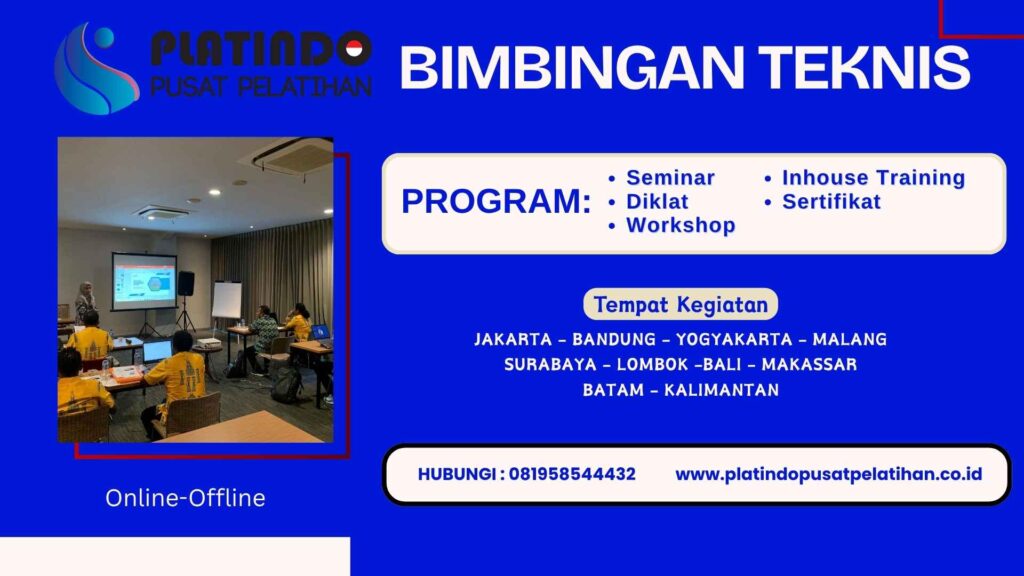 PLATINDO
PUSAT PELATIHAN

BIMBINGAN TEKNIS

PROGRAM:
• Seminar
• Diklat
• Workshop
• Inhouse Training
• Sertifikat

Tempat Kegiatan

JAKARTA - BANDUNG - YOGYAKARTA - MALANG
SURABAYA - LOMBOK -BALI - MAKASSAR
BATAM - KALIMANTAN

Online-Offline

HUBUNGI : 081958544432 www.platindopusatpelatihan.co.id